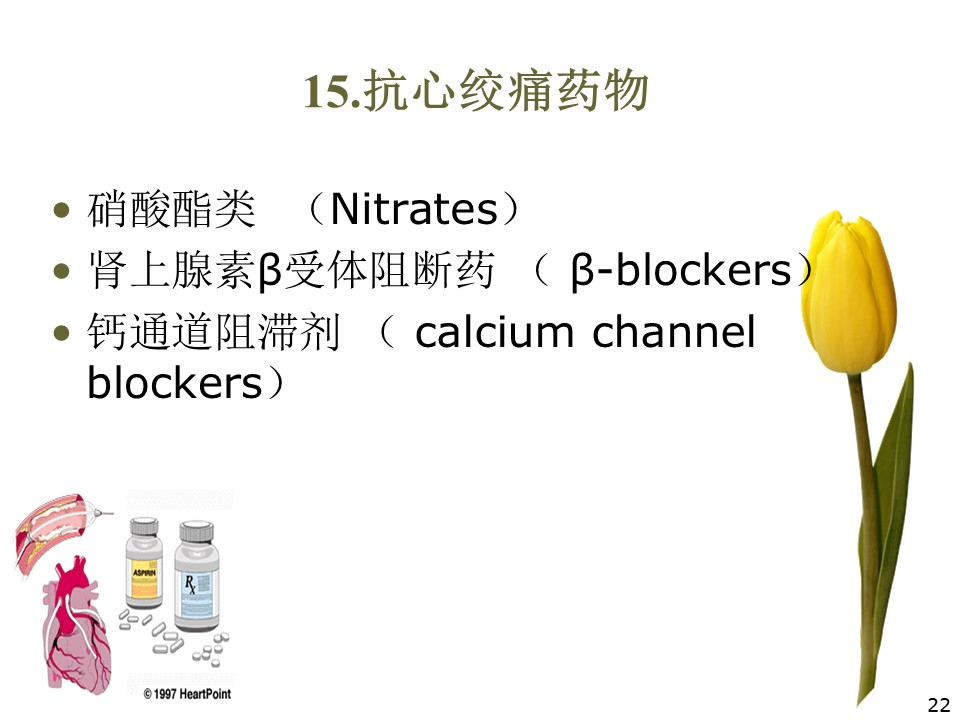 15.抗心绞痛药物

• 硝酸酯类 （Nitrates）
• 肾上腺素β受体阻断药 （ β-blockers）
• 钙通道阻滞剂 （ calcium channel blockers）

ASPIRIN

Rx

© 1997 HeartPoint

22